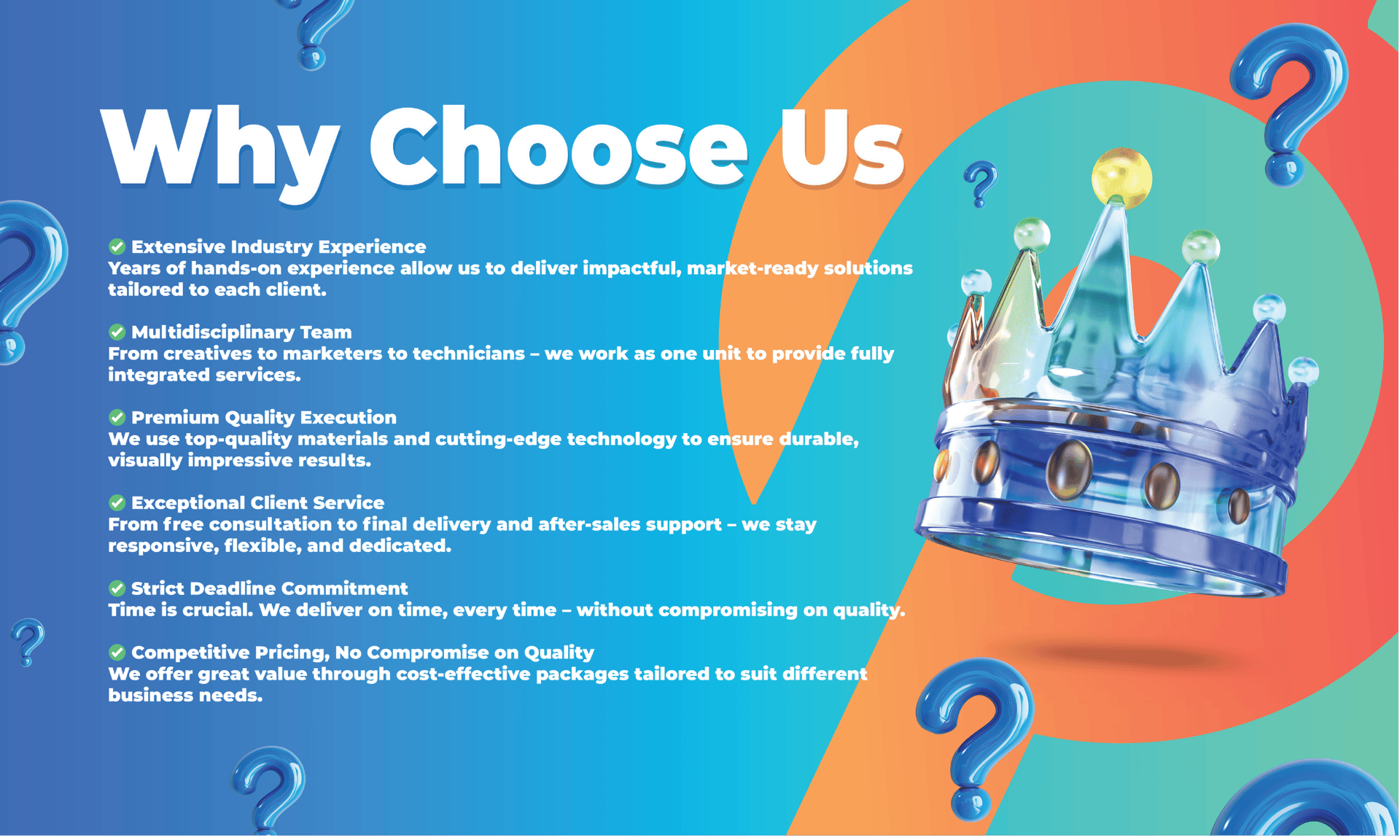 Why Choose Us

Extensive Industry Experience
Years of hands-on experience allow us to deliver impactful, market-ready solutions tailored to each client.

Multidisciplinary Team
From creatives to marketers to technicians – we work as one unit to provide fully integrated services.

Premium Quality Execution
We use top-quality materials and cutting-edge technology to ensure durable, visually impressive results.

Exceptional Client Service
From free consultation to final delivery and after-sales support – we stay responsive, flexible, and dedicated.

Strict Deadline Commitment
Time is crucial. We deliver on time, every time – without compromising on quality.

Competitive Pricing, No Compromise on Quality
We offer great value through cost-effective packages tailored to suit different business needs.